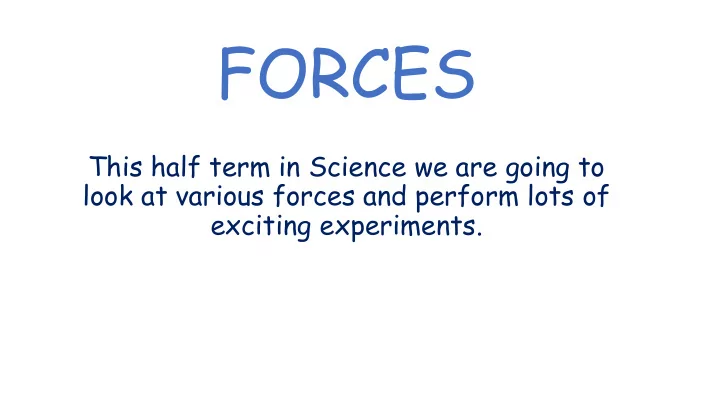 FORCES

This half term in Science we are going to look at various forces and perform lots of exciting experiments.